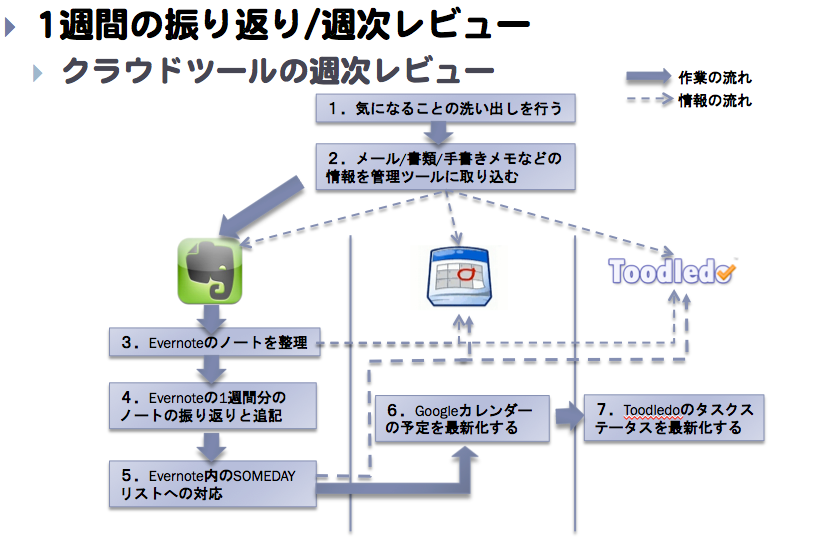 1週間の振り返り/週次レビュー

クラウドツールの週次レビュー

作業の流れ
情報の流れ

1．気になることの洗い出しを行う

2．メール/書類/手書きメモなどの情報を管理ツールに取り込む

Toodledo

3．Evernoteのノートを整理

4．Evernoteの1週間分のノートの振り返りと追記

5．Evernote内のSOMEDAYリストへの対応

6．Googleカレンダーの予定を最新化する

7．Toodledoのタスクステータスを最新化する